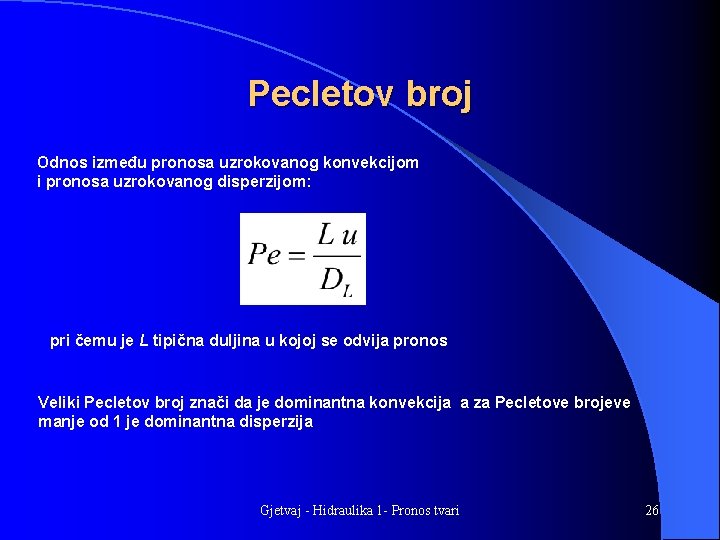 Pecletov broj

Odnos između pronosa uzrokovanog konvekcijom i pronosa uzrokovanog disperzijom:

$Pe = \frac{L\,u}{D_L}$

pri čemu je $L$ tipična duljina u kojoj se odvija pronos

Veliki Pecletov broj znači da je dominantna konvekcija a za Pecletove brojeve manje od 1 je dominantna disperzija

Gjetvaj - Hidraulika 1- Pronos tvari

26